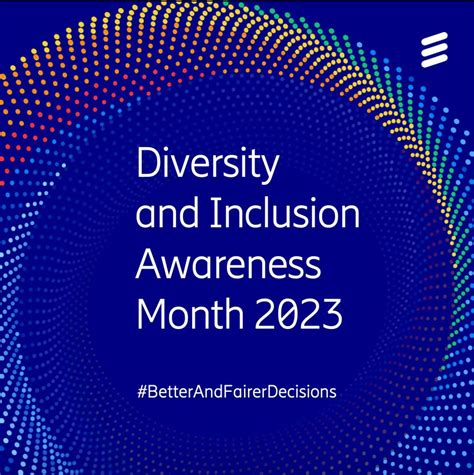 Diversity and Inclusion Awareness Month 2023

#BetterAndFairerDecisions